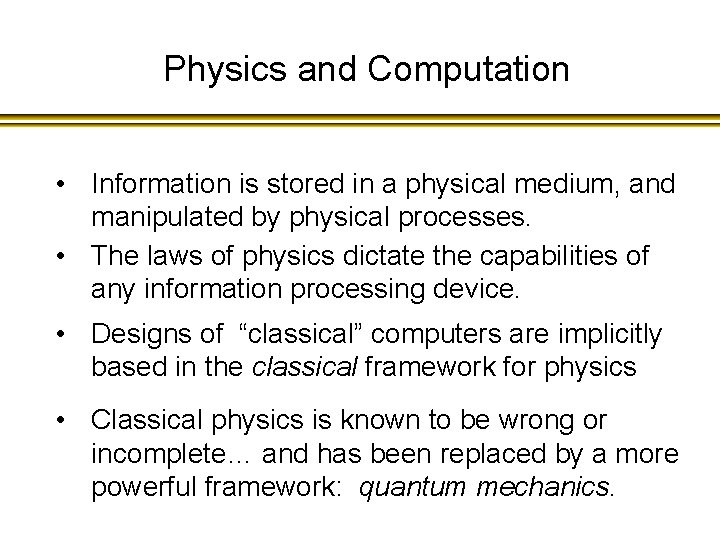 Physics and Computation

• Information is stored in a physical medium, and manipulated by physical processes.
• The laws of physics dictate the capabilities of any information processing device.
• Designs of “classical” computers are implicitly based in the classical framework for physics
• Classical physics is known to be wrong or incomplete… and has been replaced by a more powerful framework: quantum mechanics.